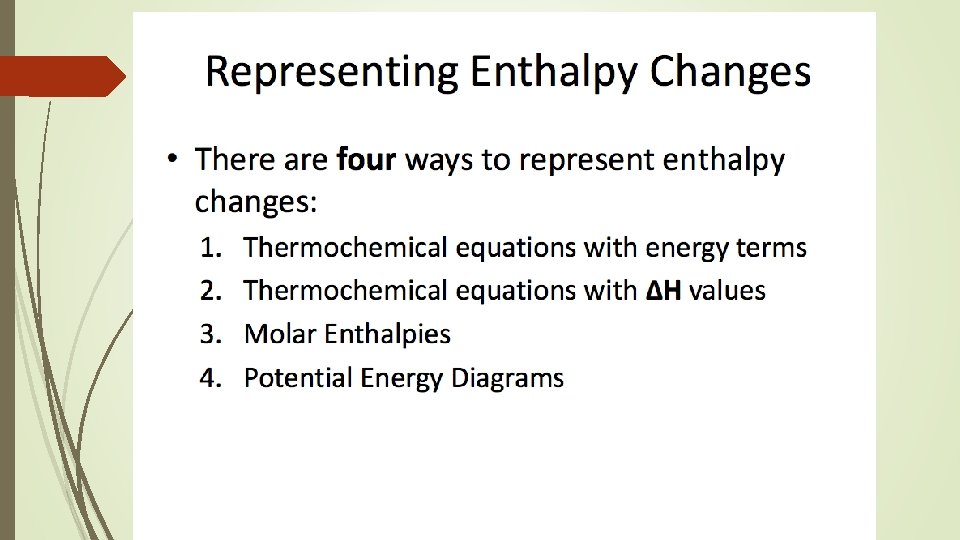 Representing Enthalpy Changes

• There are four ways to represent enthalpy changes:

1. Thermochemical equations with energy terms
2. Thermochemical equations with $\Delta H$ values
3. Molar Enthalpies
4. Potential Energy Diagrams